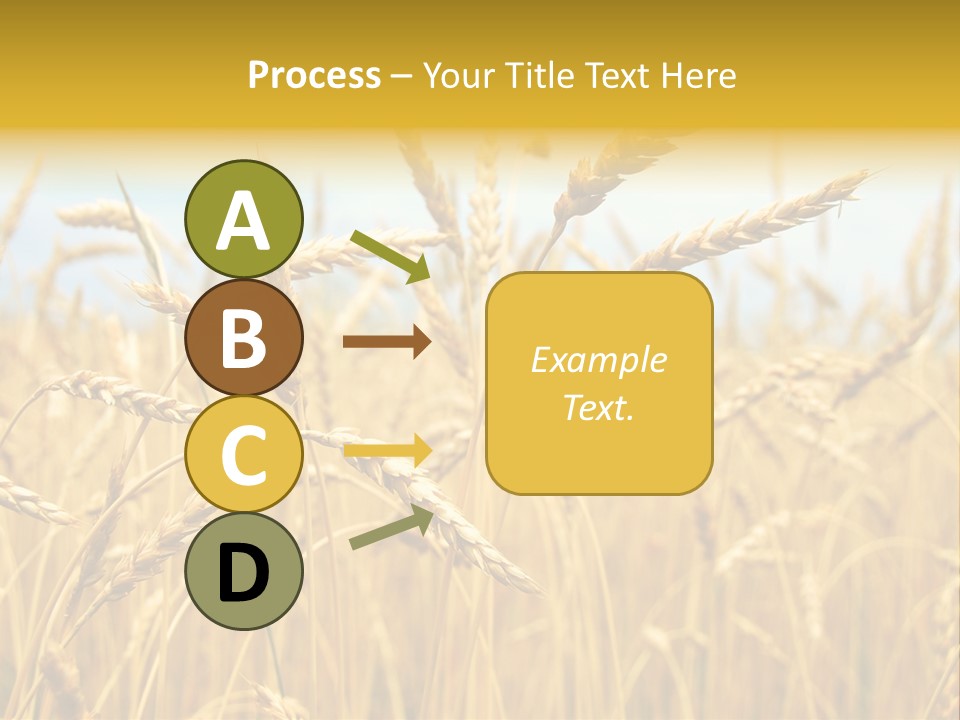 Process – Your Title Text Here

A

B

C

D

Example Text.